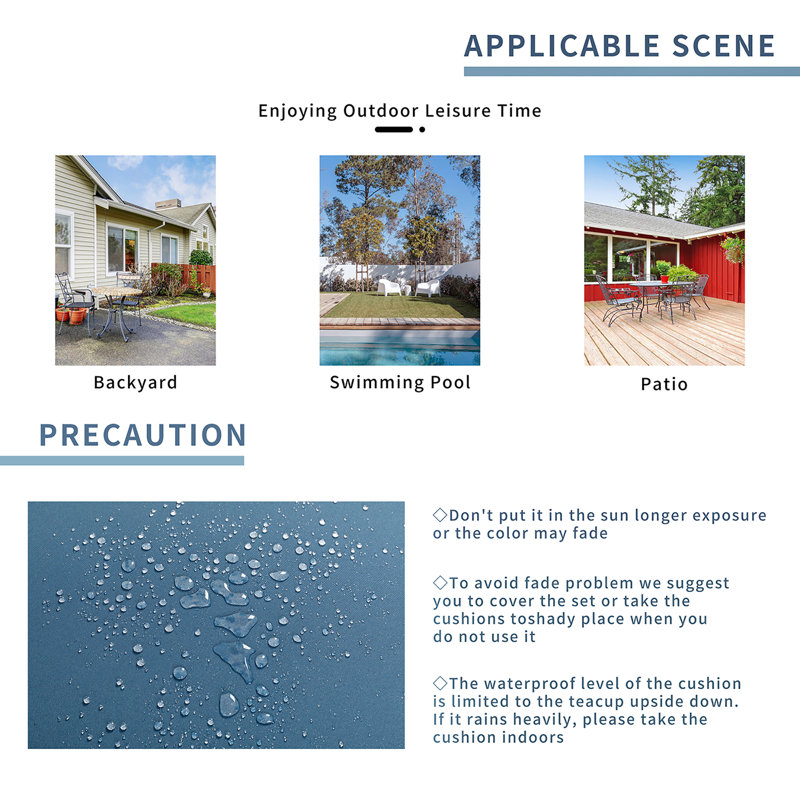 APPLICABLE SCENE

Enjoying Outdoor Leisure Time

Backyard

Swimming Pool

Patio

PRECAUTION

◇Don't put it in the sun longer exposure or the color may fade

◇To avoid fade problem we suggest you to cover the set or take the cushions toshady place when you do not use it

◇The waterproof level of the cushion is limited to the teacup upside down. If it rains heavily, please take the cushion indoors